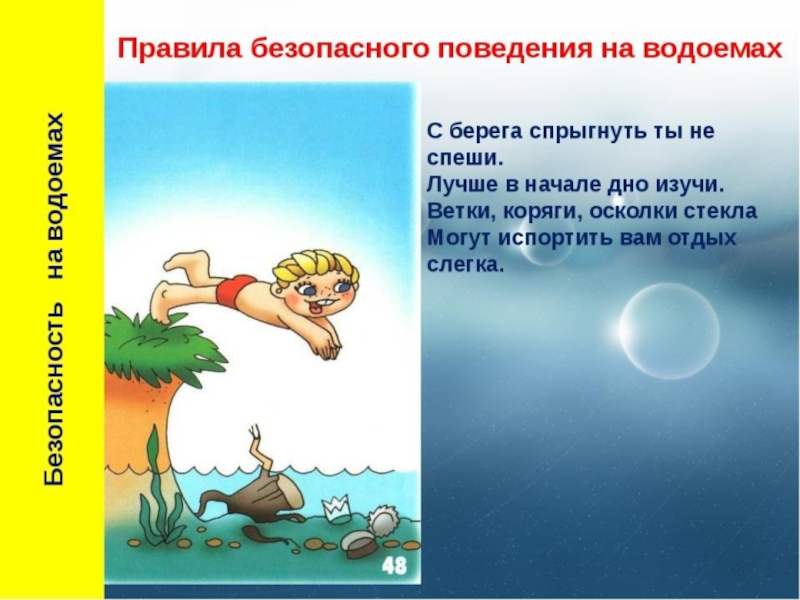 Безопасность на водоемах

Правила безопасного поведения на водоемах

С берега спрыгнуть ты не спеши.
Лучше в начале дно изучи.
Ветки, коряги, осколки стекла
Могут испортить вам отдых слегка.

48